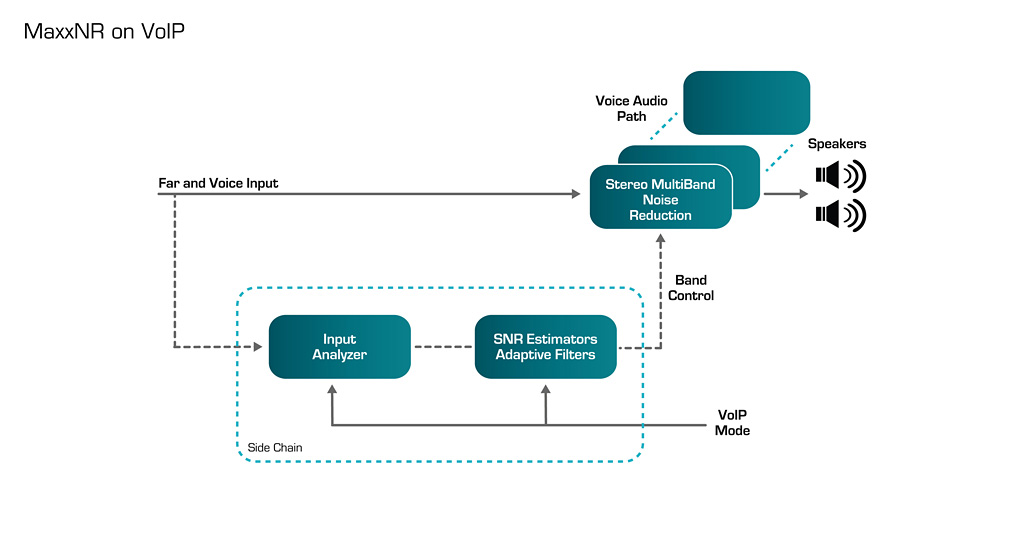 MaxxNR on VoIP

Voice Audio Path

Speakers

Far and Voice Input

Stereo MultiBand Noise Reduction

Band Control

Input Analyzer

SNR Estimators Adaptive Filters

VoIP Mode

Side Chain